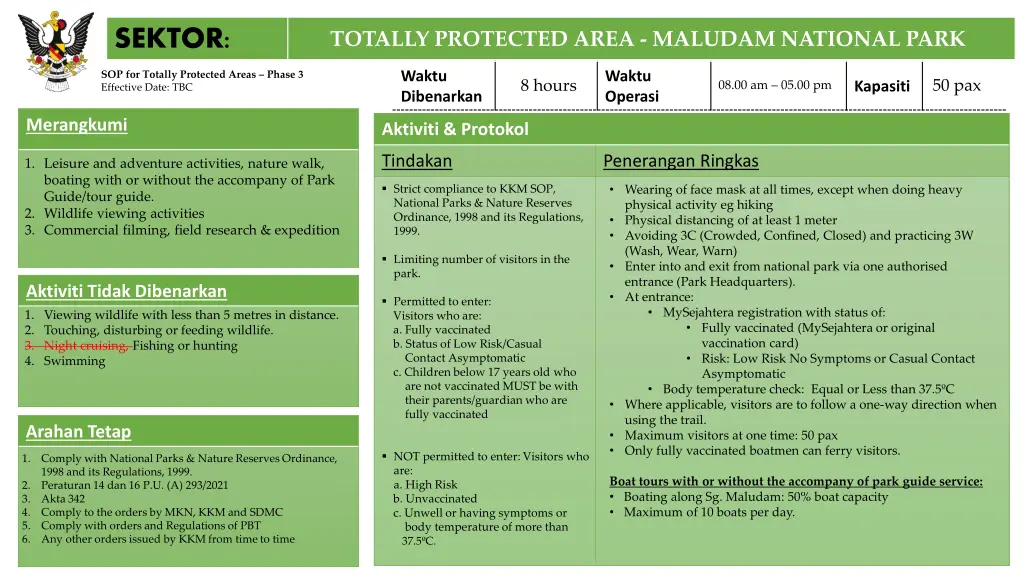 SEKTOR:

TOTALLY PROTECTED AREA - MALUDAM NATIONAL PARK

SOP for Totally Protected Areas – Phase 3
Effective Date: TBC

| Waktu Dibenarkan | 8 hours | Waktu Operasi | 08.00 am – 05.00 pm | Kapasiti | 50 pax |
|---|---|---|---|---|---|

Merangkumi

1. Leisure and adventure activities, nature walk, boating with or without the accompany of Park Guide/tour guide.
2. Wildlife viewing activities
3. Commercial filming, field research & expedition

Aktiviti Tidak Dibenarkan

1. Viewing wildlife with less than 5 metres in distance.
2. Touching, disturbing or feeding wildlife.
3. Night cruising, Fishing or hunting
4. Swimming

Arahan Tetap

1. Comply with National Parks & Nature Reserves Ordinance, 1998 and its Regulations, 1999.
2. Peraturan 14 dan 16 P.U. (A) 293/2021
3. Akta 342
4. Comply to the orders by MKN, KKM and SDMC
5. Comply with orders and Regulations of PBT
6. Any other orders issued by KKM from time to time

Aktiviti & Protokol

Tindakan

▪ Strict compliance to KKM SOP, National Parks & Nature Reserves Ordinance, 1998 and its Regulations, 1999.

▪ Limiting number of visitors in the park.

▪ Permitted to enter:
Visitors who are:
a. Fully vaccinated
b. Status of Low Risk/Casual Contact Asymptomatic
c. Children below 17 years old who are not vaccinated MUST be with their parents/guardian who are fully vaccinated

▪ NOT permitted to enter: Visitors who are:
a. High Risk
b. Unvaccinated
c. Unwell or having symptoms or body temperature of more than 37.5ºC.

Penerangan Ringkas

• Wearing of face mask at all times, except when doing heavy physical activity eg hiking
• Physical distancing of at least 1 meter
• Avoiding 3C (Crowded, Confined, Closed) and practicing 3W (Wash, Wear, Warn)
• Enter into and exit from national park via one authorised entrance (Park Headquarters).
• At entrance:
  • MySejahtera registration with status of:
    • Fully vaccinated (MySejahtera or original vaccination card)
    • Risk: Low Risk No Symptoms or Casual Contact Asymptomatic
  • Body temperature check: Equal or Less than 37.5ºC
• Where applicable, visitors are to follow a one-way direction when using the trail.
• Maximum visitors at one time: 50 pax
• Only fully vaccinated boatmen can ferry visitors.

Boat tours with or without the accompany of park guide service:
• Boating along Sg. Maludam: 50% boat capacity
• Maximum of 10 boats per day.